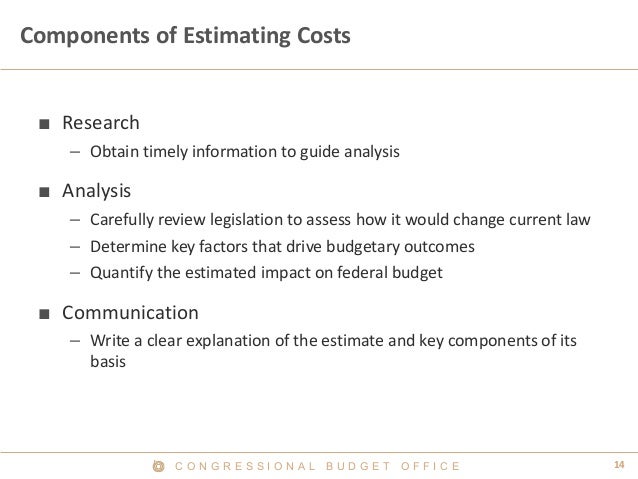 Components of Estimating Costs

■ Research
– Obtain timely information to guide analysis

■ Analysis
– Carefully review legislation to assess how it would change current law
– Determine key factors that drive budgetary outcomes
– Quantify the estimated impact on federal budget

■ Communication
– Write a clear explanation of the estimate and key components of its basis

CONGRESSIONAL BUDGET OFFICE

14